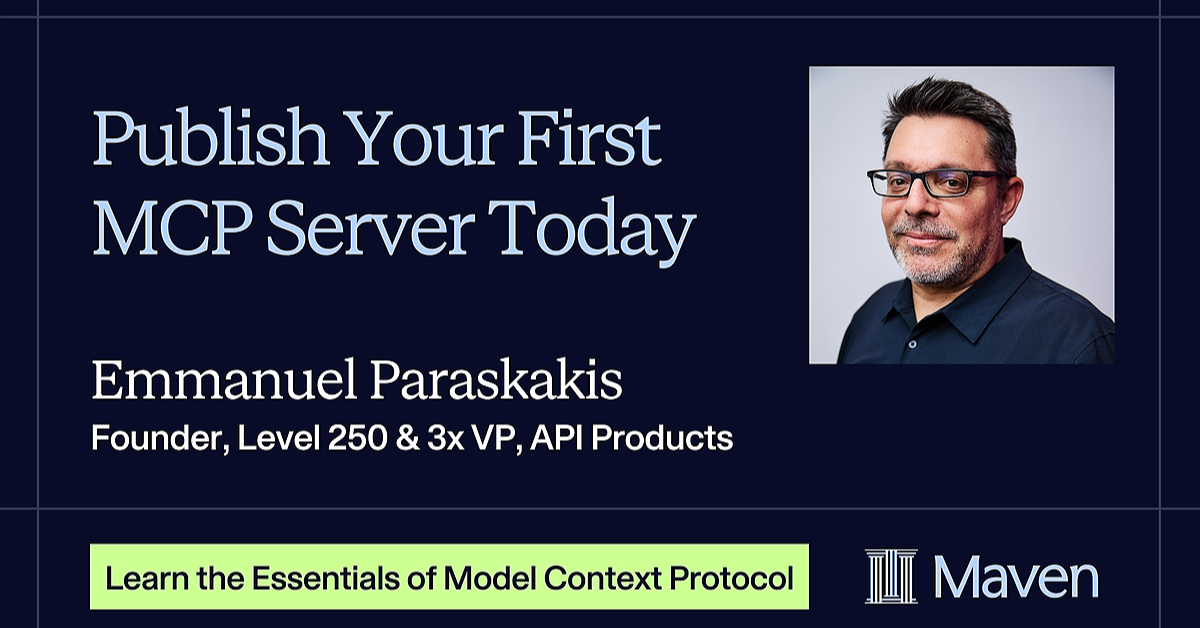 Publish Your First MCP Server Today

Emmanuel Paraskakis
Founder, Level 250 & 3x VP, API Products

Learn the Essentials of Model Context Protocol

Maven